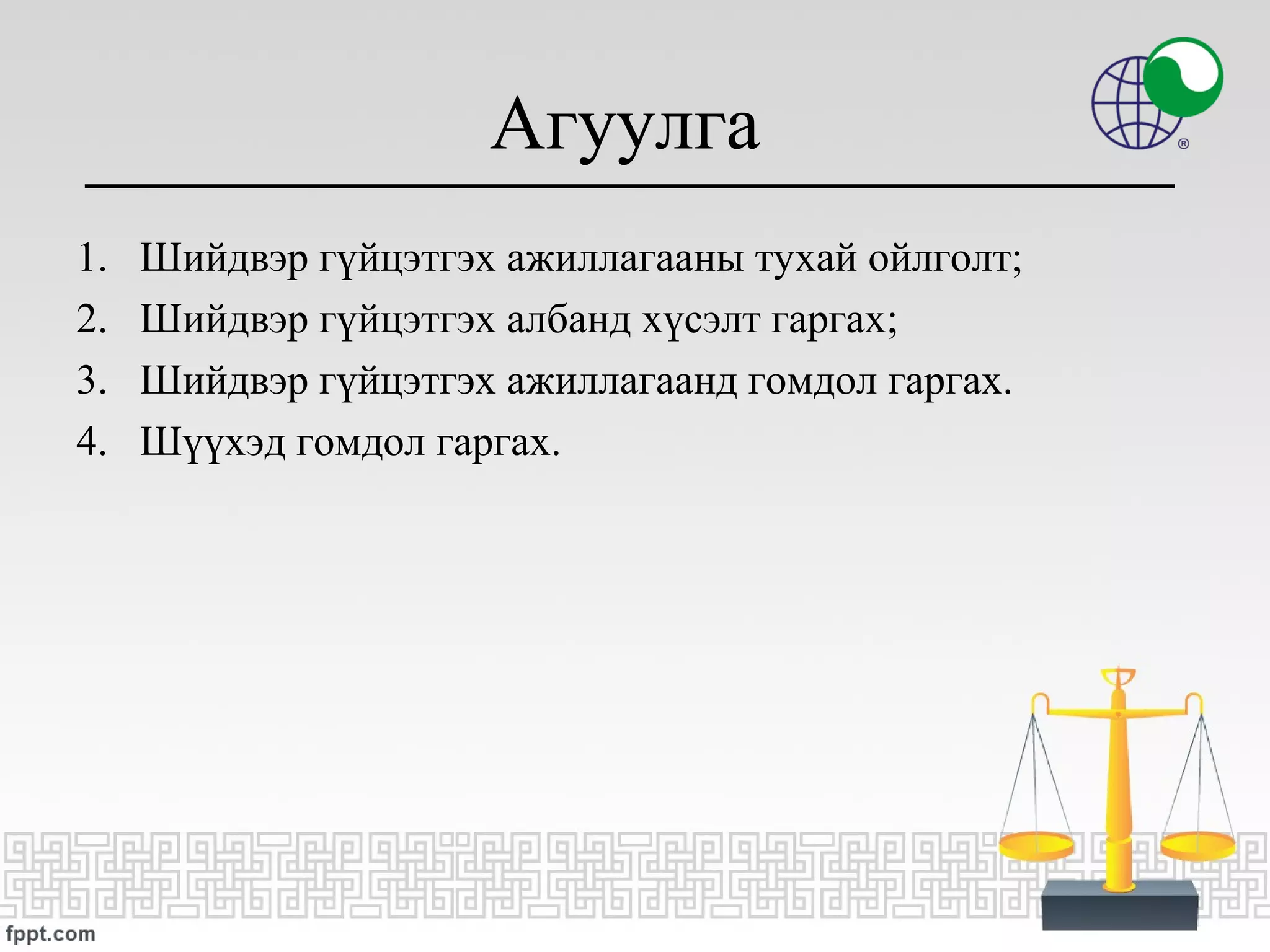 Агуулга

1. Шийдвэр гүйцэтгэх ажиллагааны тухай ойлголт;
2. Шийдвэр гүйцэтгэх албанд хүсэлт гаргах;
3. Шийдвэр гүйцэтгэх ажиллагаанд гомдол гаргах.
4. Шүүхэд гомдол гаргах.

fppt.com